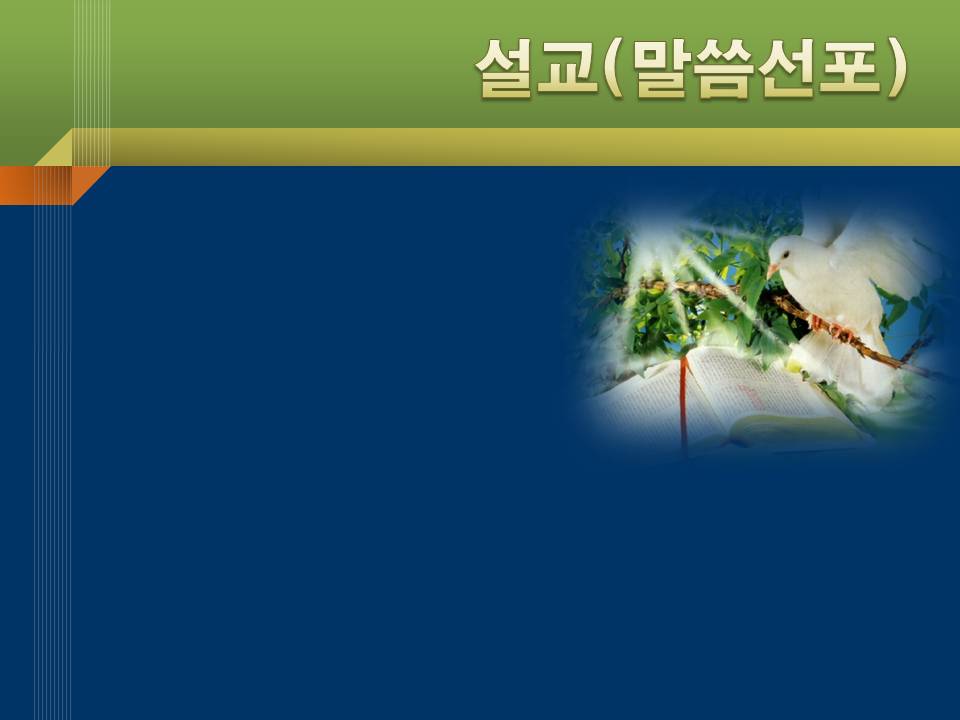 설교(말씀선포)